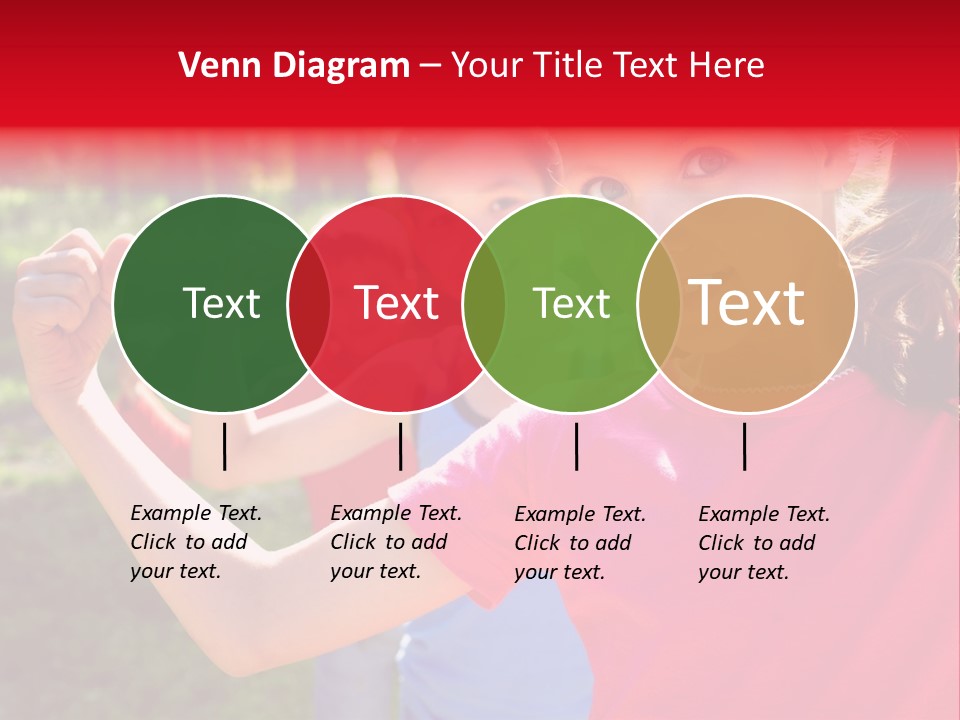 Venn Diagram – Your Title Text Here

Text

Text

Text

Text

Example Text. Click to add your text.

Example Text. Click to add your text.

Example Text. Click to add your text.

Example Text. Click to add your text.